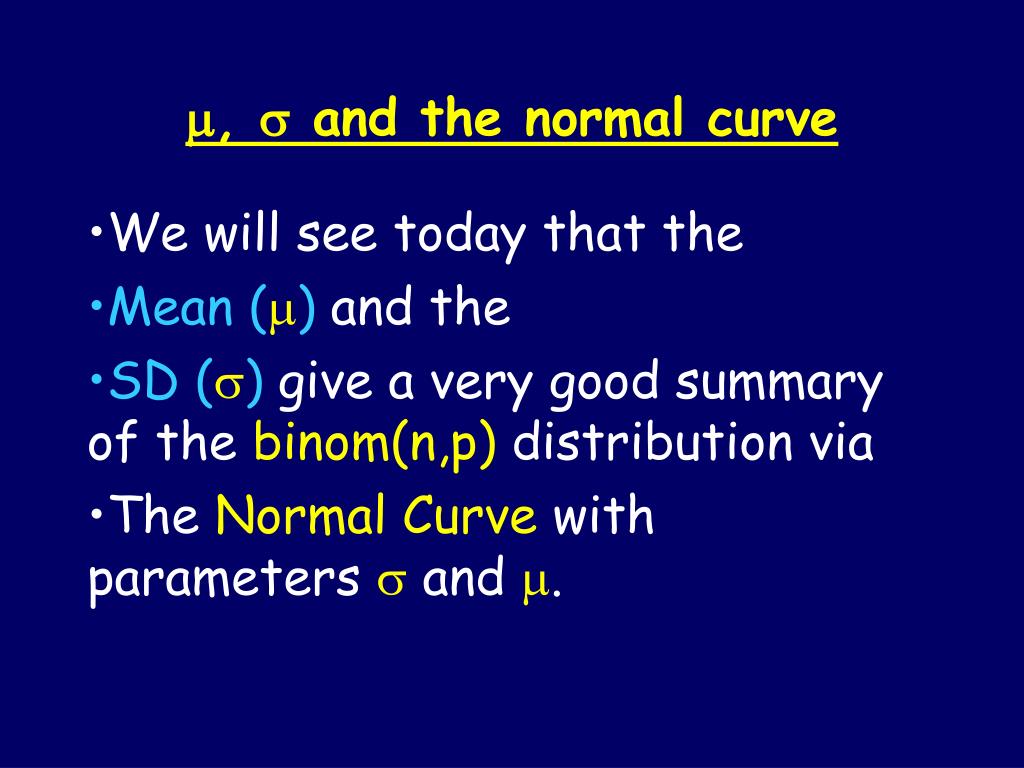 $\mu$, $\sigma$ and the normal curve

•We will see today that the

•Mean ($\mu$) and the

•SD ($\sigma$) give a very good summary of the binom(n,p) distribution via

•The Normal Curve with parameters $\sigma$ and $\mu$.